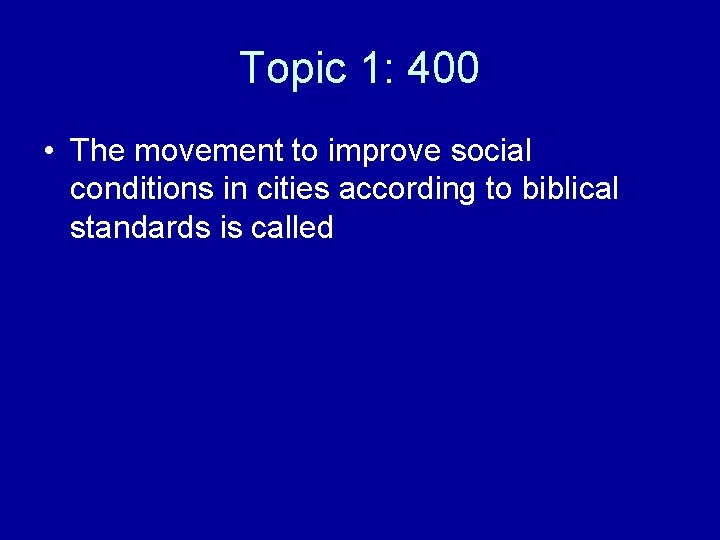 Topic 1: 400

• The movement to improve social conditions in cities according to biblical standards is called